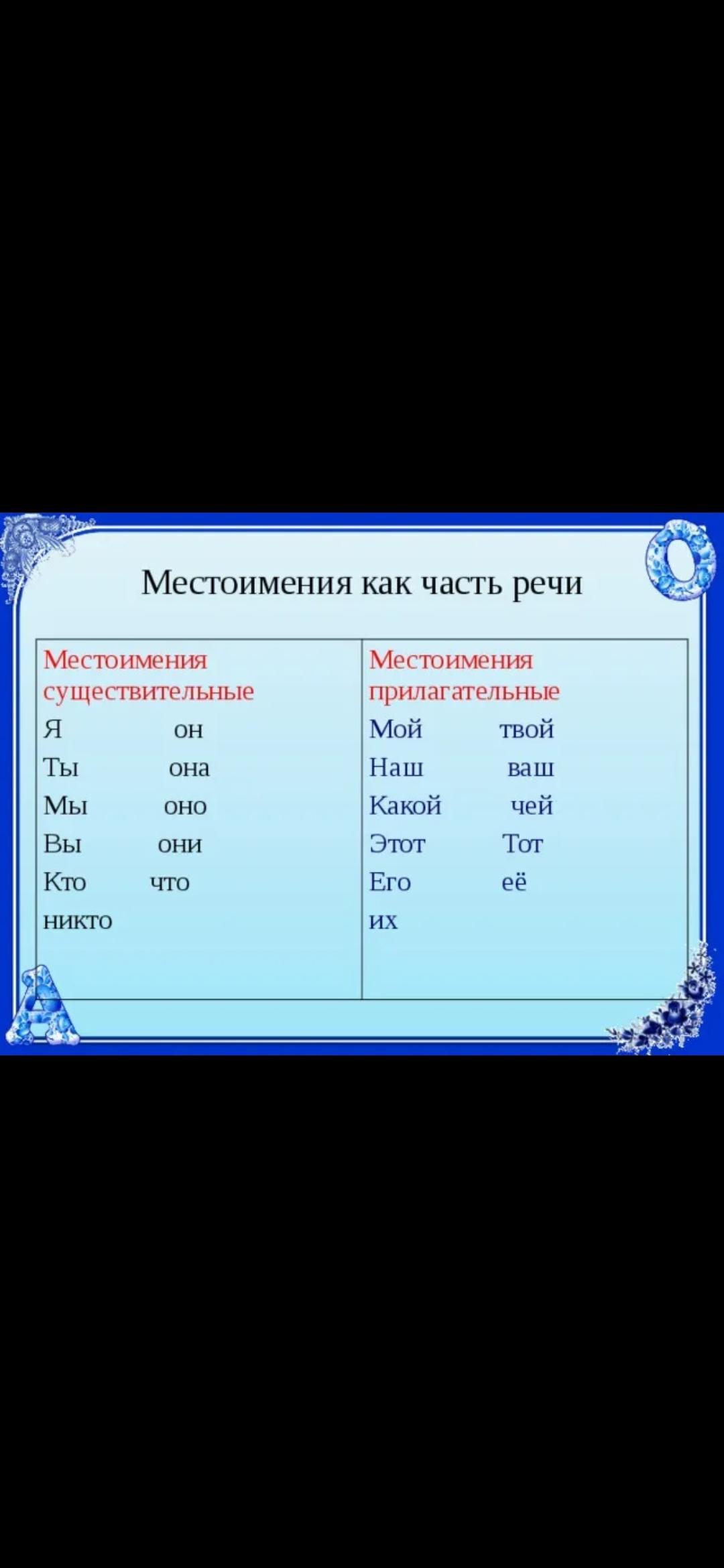 Местоимения как часть речи

| Местоимения существительные | Местоимения прилагательные |
|---|---|
| Я он | Мой твой |
| Ты она | Наш ваш |
| Мы оно | Какой чей |
| Вы они | Этот Тот |
| Кто что | Его её |
| никто | их |